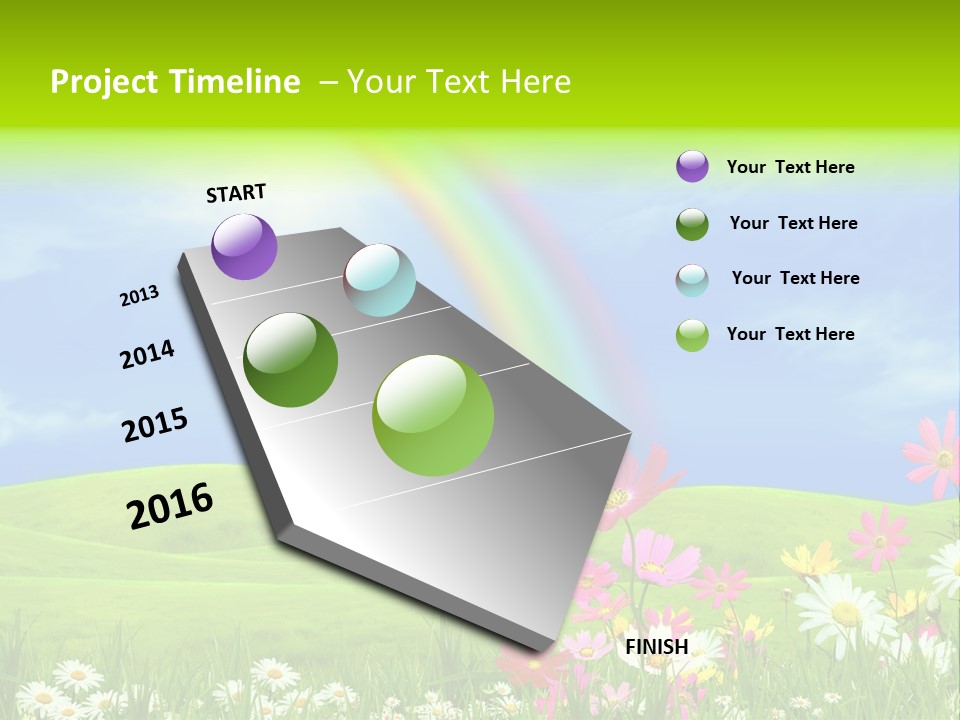 Project Timeline – Your Text Here

START

2013

2014

2015

2016

FINISH

Your Text Here

Your Text Here

Your Text Here

Your Text Here